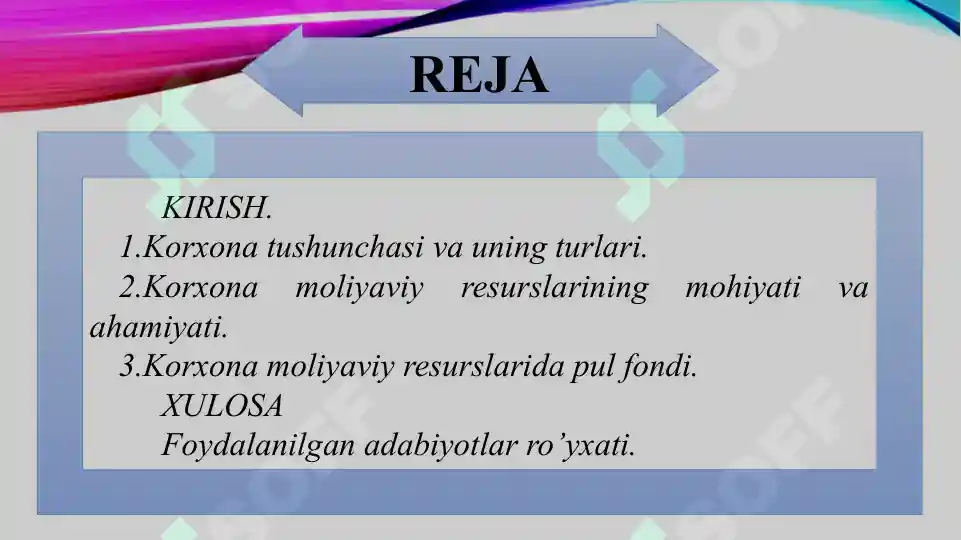 REJA

KIRISH.
1.Korxona tushunchasi va uning turlari.
2.Korxona moliyaviy resurslarining mohiyati va ahamiyati.
3.Korxona moliyaviy resurslarida pul fondi.
XULOSA
Foydalanilgan adabiyotlar ro’yxati.

SOFF SOFF